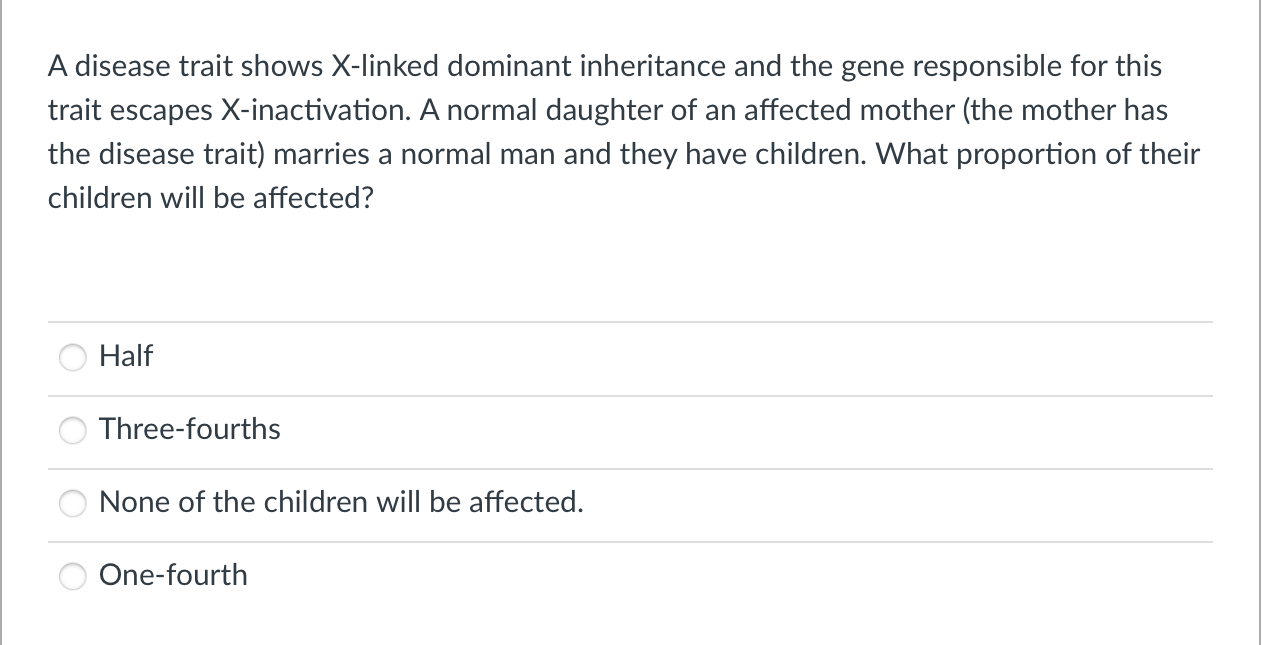 A disease trait shows X-linked dominant inheritance and the gene responsible for this trait escapes X-inactivation. A normal daughter of an affected mother (the mother has the disease trait) marries a normal man and they have children. What proportion of their children will be affected?

Half

Three-fourths

None of the children will be affected.

One-fourth